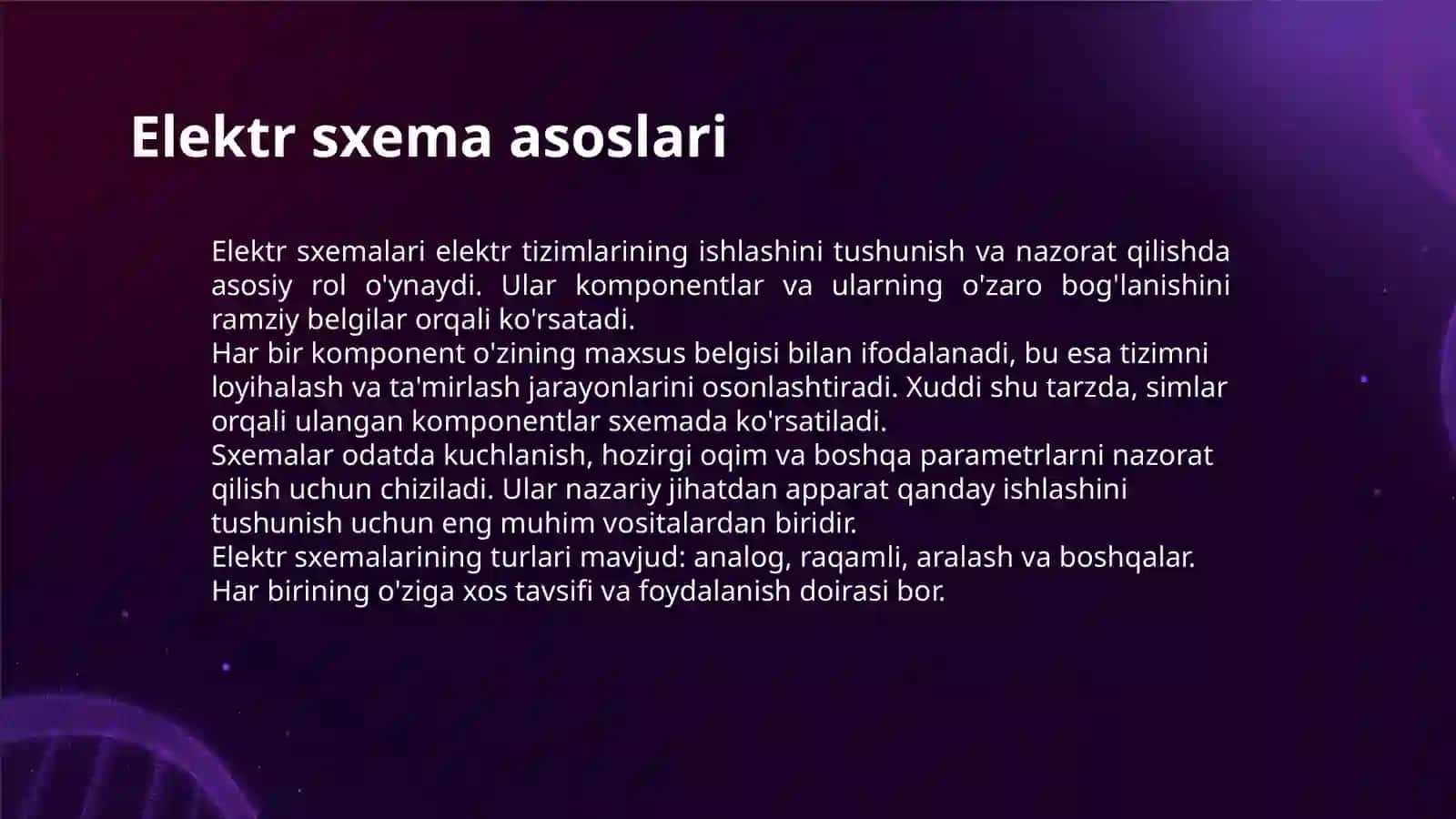 Elektr sxema asoslari

Elektr sxemalari elektr tizimlarining ishlashini tushunish va nazorat qilishda asosiy rol o'ynaydi. Ular komponentlar va ularning o'zaro bog'lanishini ramziy belgilar orqali ko'rsatadi.
Har bir komponent o'zining maxsus belgisi bilan ifodalanadi, bu esa tizimni loyihalash va ta'mirlash jarayonlarini osonlashtiradi. Xuddi shu tarzda, simlar orqali ulangan komponentlar sxemada ko'rsatiladi.
Sxemalar odatda kuchlanish, hozirgi oqim va boshqa parametrlarni nazorat qilish uchun chiziladi. Ular nazariy jihatdan apparat qanday ishlashini tushunish uchun eng muhim vositalardan biridir.
Elektr sxemalarining turlari mavjud: analog, raqamli, aralash va boshqalar. Har birining o'ziga xos tavsifi va foydalanish doirasi bor.